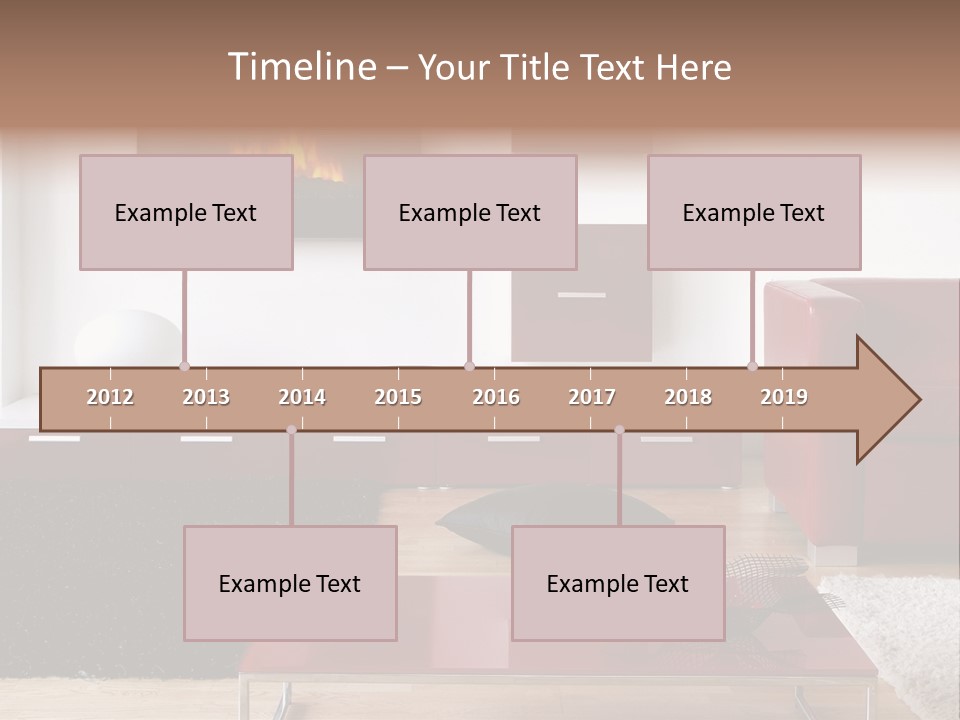 Timeline – Your Title Text Here

Example Text

Example Text

Example Text

2012 2013 2014 2015 2016 2017 2018 2019

Example Text

Example Text